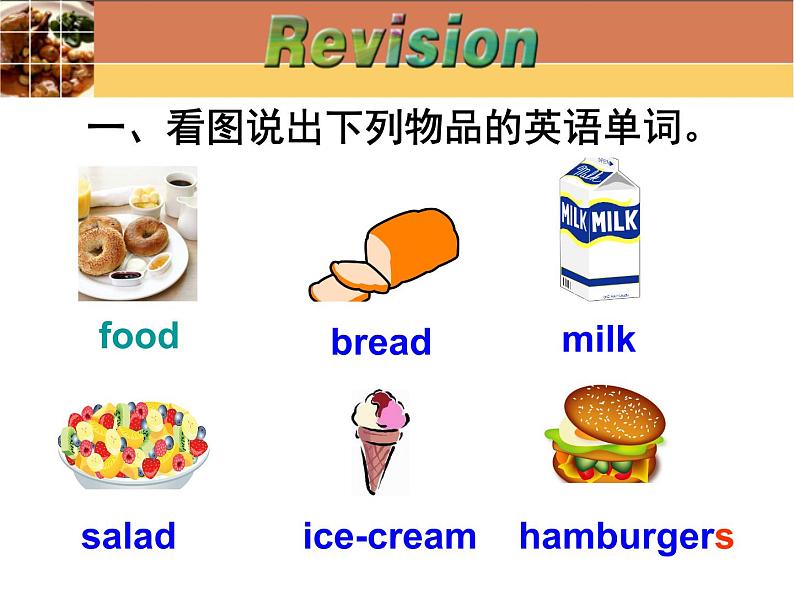 Revision

一、看图说出下列物品的英语单词。

MILK MILK

food

bread

milk

salad

ice-cream

hamburgers